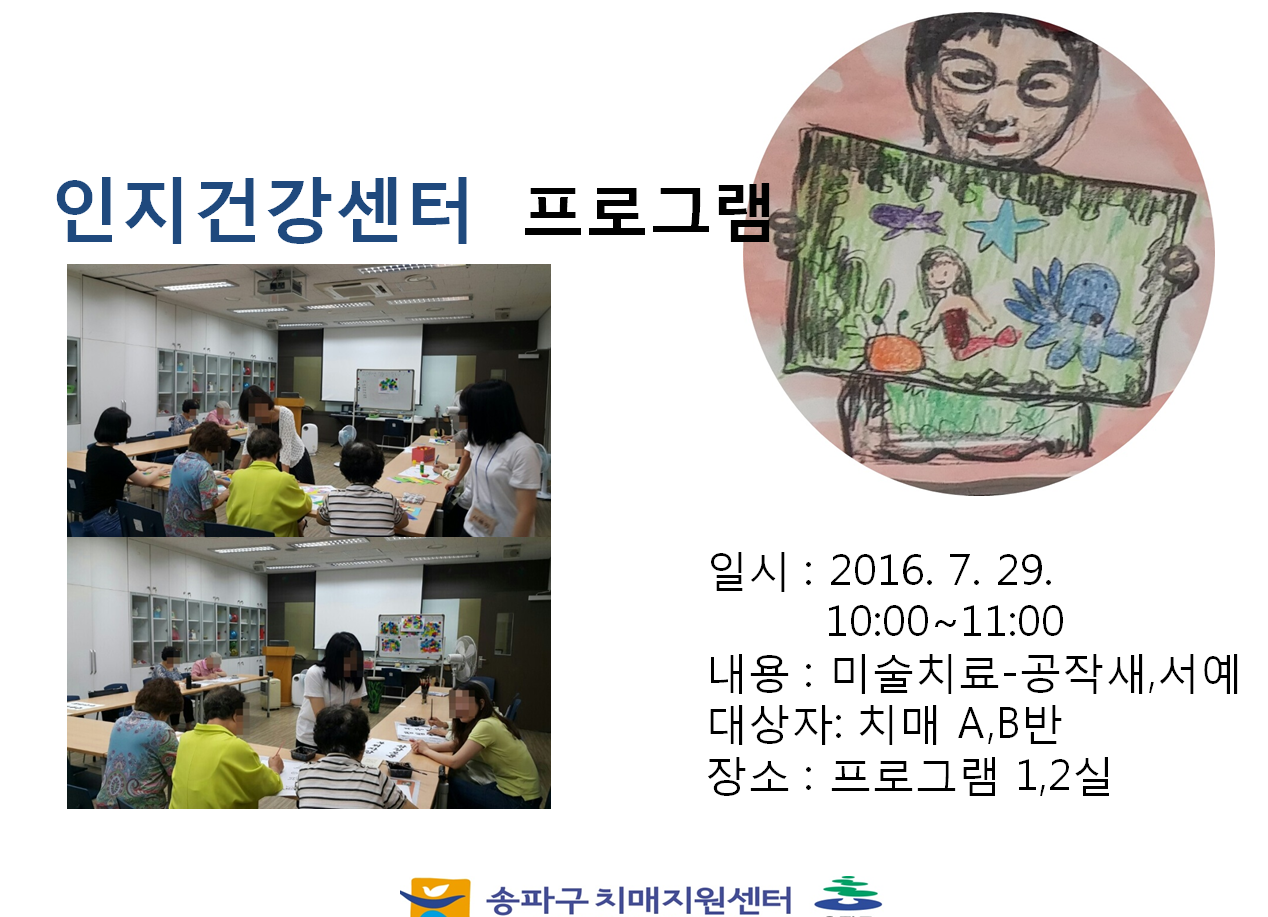 인지건강센터 프로그램

일시 : 2016. 7. 29.
10:00~11:00
내용 : 미술치료-공작새,서예
대상자: 치매 A,B반
장소 : 프로그램 1,2실

송파구 치매지원센터